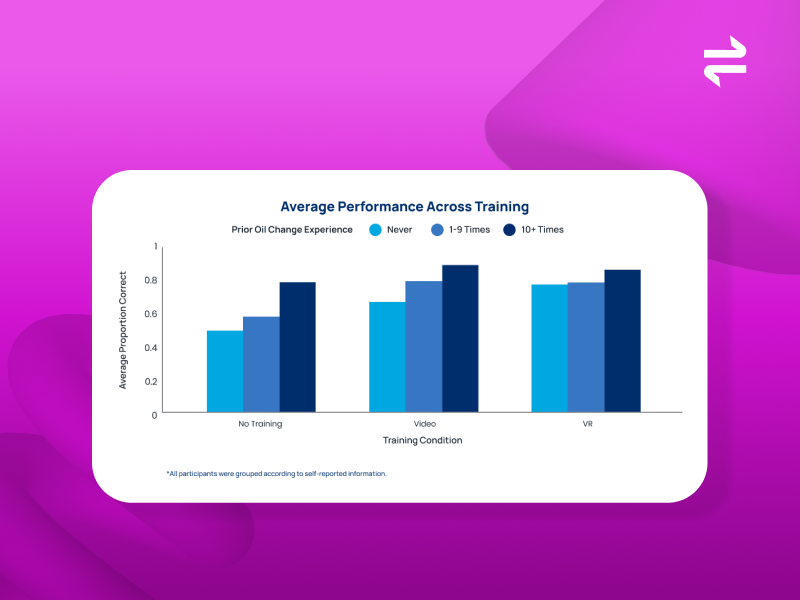 Average Performance Across Training

Prior Oil Change Experience Never 1-9 Times 10+ Times

Average Proportion Correct

1
0.8
0.6
0.4
0.2
0

No Training Video VR

Training Condition

*All participants were grouped according to self-reported information.